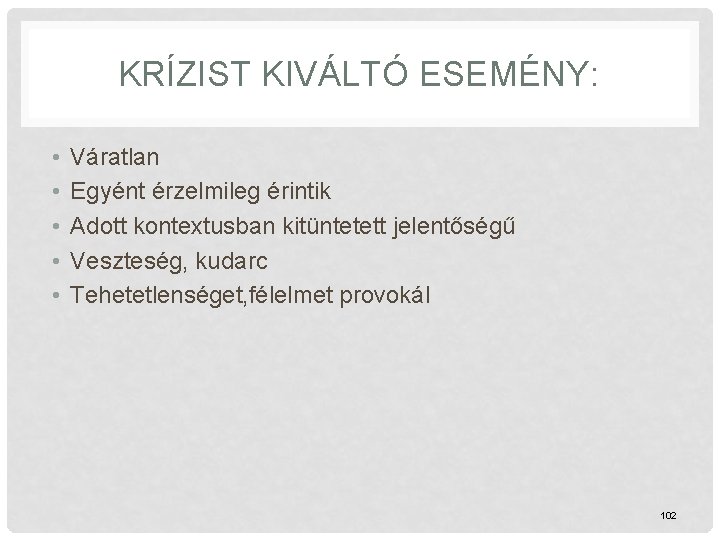 KRÍZIST KIVÁLTÓ ESEMÉNY:

• Váratlan
• Egyént érzelmileg érintik
• Adott kontextusban kitüntetett jelentőségű
• Veszteség, kudarc
• Tehetetlenséget,félelmet provokál

102